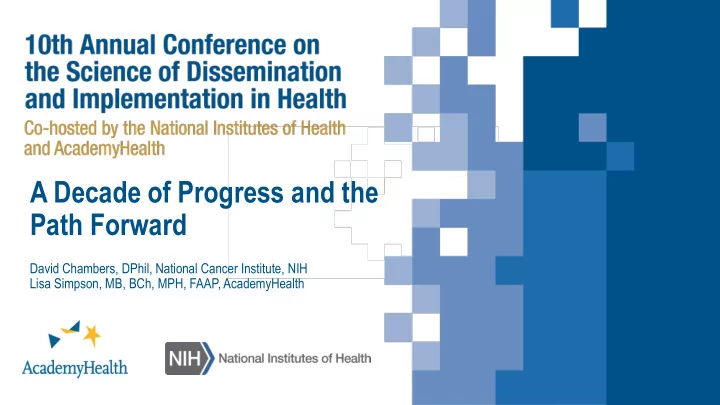 10th Annual Conference on the Science of Dissemination and Implementation in Health

Co-hosted by the National Institutes of Health and AcademyHealth

A Decade of Progress and the Path Forward

David Chambers, DPhil, National Cancer Institute, NIH
Lisa Simpson, MB, BCh, MPH, FAAP, AcademyHealth

AcademyHealth

NIH National Institutes of Health